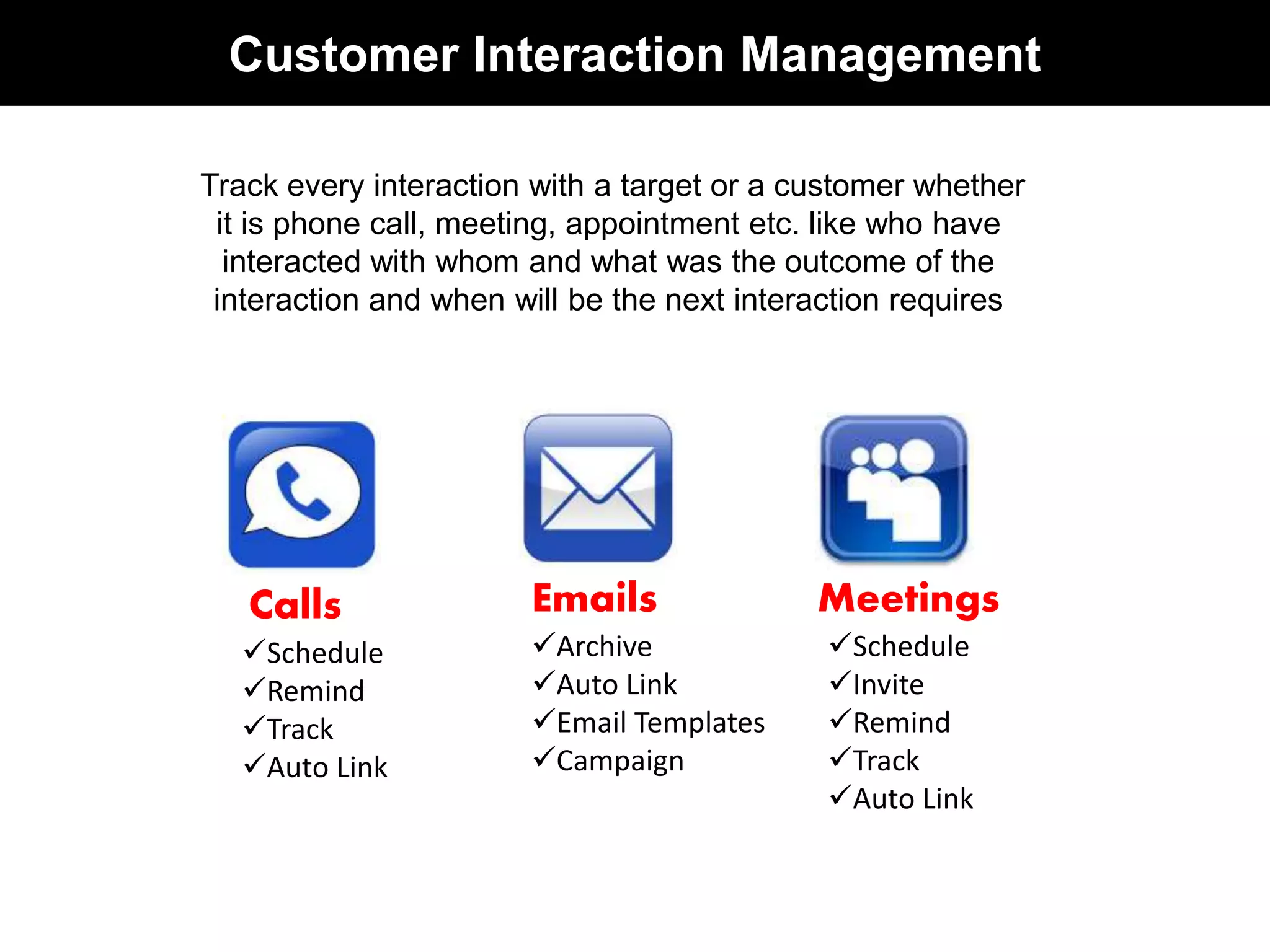 Customer Interaction Management

Track every interaction with a target or a customer whether it is phone call, meeting, appointment etc. like who have interacted with whom and what was the outcome of the interaction and when will be the next interaction requires

Calls
✓Schedule
✓Remind
✓Track
✓Auto Link

Emails
✓Archive
✓Auto Link
✓Email Templates
✓Campaign

Meetings
✓Schedule
✓Invite
✓Remind
✓Track
✓Auto Link